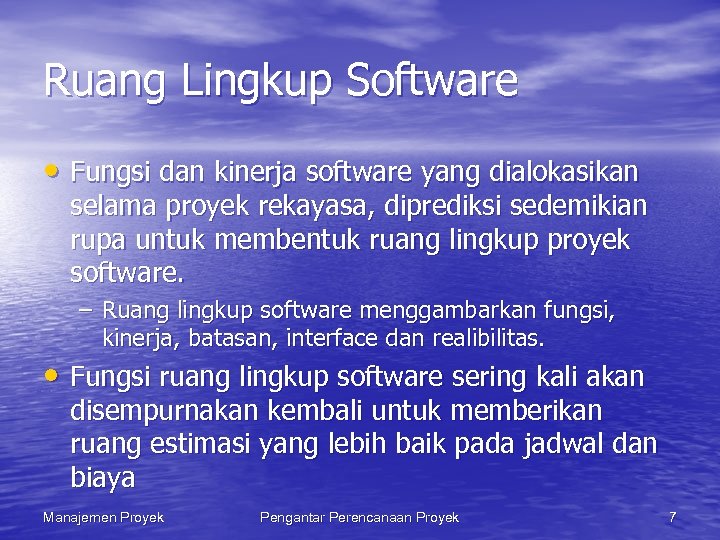 Ruang Lingkup Software

• Fungsi dan kinerja software yang dialokasikan selama proyek rekayasa, diprediksi sedemikian rupa untuk membentuk ruang lingkup proyek software.

– Ruang lingkup software menggambarkan fungsi, kinerja, batasan, interface dan realibilitas.

• Fungsi ruang lingkup software sering kali akan disempurnakan kembali untuk memberikan ruang estimasi yang lebih baik pada jadwal dan biaya

Manajemen Proyek

Pengantar Perencanaan Proyek

7